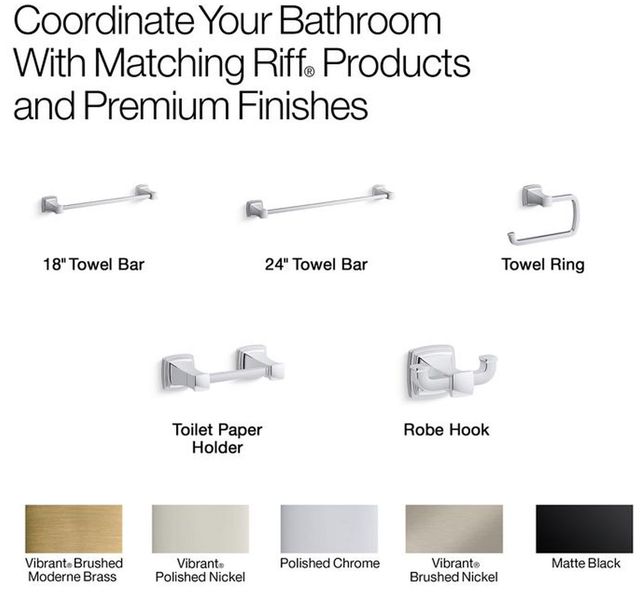 Coordinate Your Bathroom With Matching Riff® Products and Premium Finishes

18" Towel Bar

24" Towel Bar

Towel Ring

Toilet Paper
Holder

Robe Hook

Vibrant® Brushed
Moderne Brass

Vibrant®
Polished Nickel

Polished Chrome

Vibrant®
Brushed Nickel

Matte Black